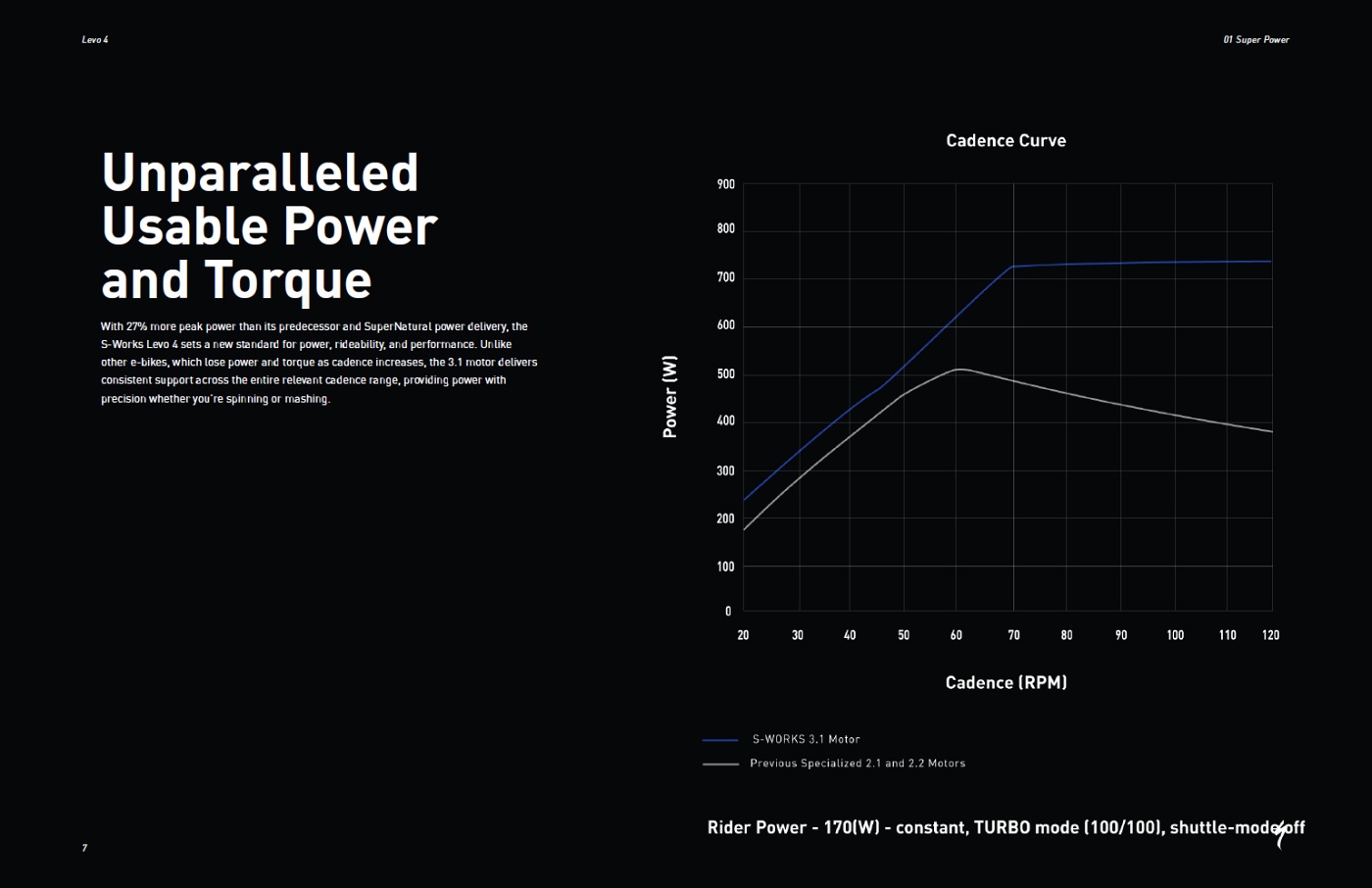 Levo 4

01 Super Power

Unparalleled Usable Power and Torque

With 27% more peak power than its predecessor and SuperNatural power delivery, the S-Works Levo 4 sets a new standard for power, rideability, and performance. Unlike other e-bikes, which lose power and torque as cadence increases, the 3.1 motor delivers consistent support across the entire relevant cadence range, providing power with precision whether you're spinning or mashing.

Cadence Curve

Power (W)

900
800
700
600
500
400
300
200
100
0

20 30 40 50 60 70 80 90 100 110 120

Cadence (RPM)

S-WORKS 3.1 Motor

Previous Specialized 2.1 and 2.2 Motors

Rider Power - 170(W) - constant, TURBO mode (100/100), shuttle-mode off

7